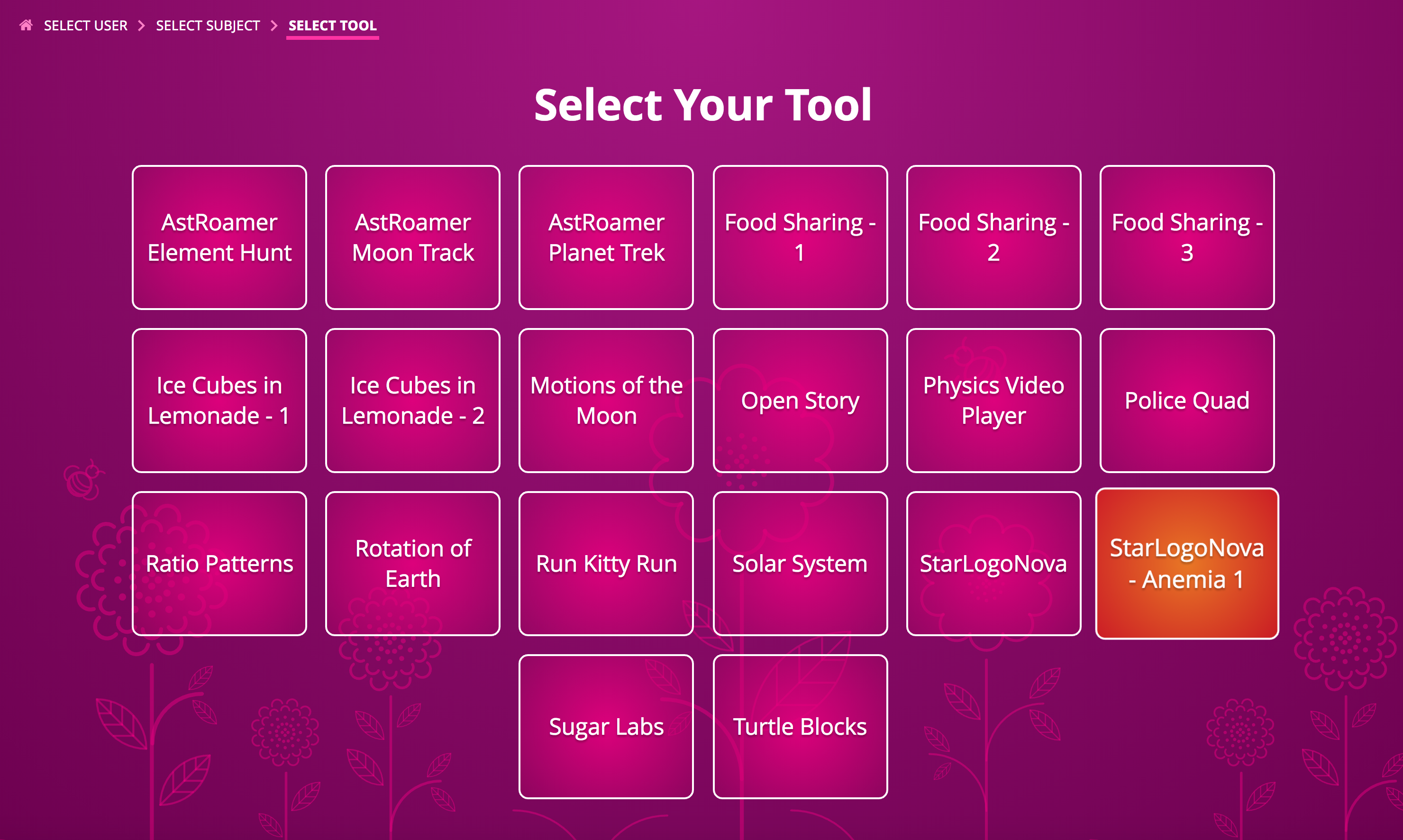 SELECT USER > SELECT SUBJECT > SELECT TOOL

Select Your Tool

AstRoamer Element Hunt

AstRoamer Moon Track

AstRoamer Planet Trek

Food Sharing - 1

Food Sharing - 2

Food Sharing - 3

Ice Cubes in Lemonade - 1

Ice Cubes in Lemonade - 2

Motions of the Moon

Open Story

Physics Video Player

Police Quad

Ratio Patterns

Rotation of Earth

Run Kitty Run

Solar System

StarLogoNova

StarLogoNova - Anemia 1

Sugar Labs

Turtle Blocks